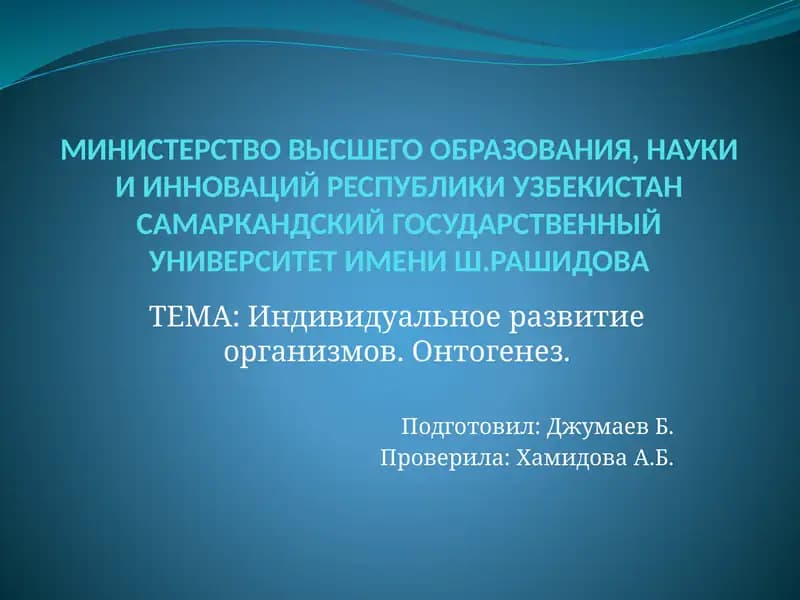 МИНИСТЕРСТВО ВЫСШЕГО ОБРАЗОВАНИЯ, НАУКИ И ИННОВАЦИЙ РЕСПУБЛИКИ УЗБЕКИСТАН САМАРКАНДСКИЙ ГОСУДАРСТВЕННЫЙ УНИВЕРСИТЕТ ИМЕНИ Ш.РАШИДОВА

ТЕМА: Индивидуальное развитие организмов. Онтогенез.

Подготовил: Джумаев Б.
Проверила: Хамидова А.Б.